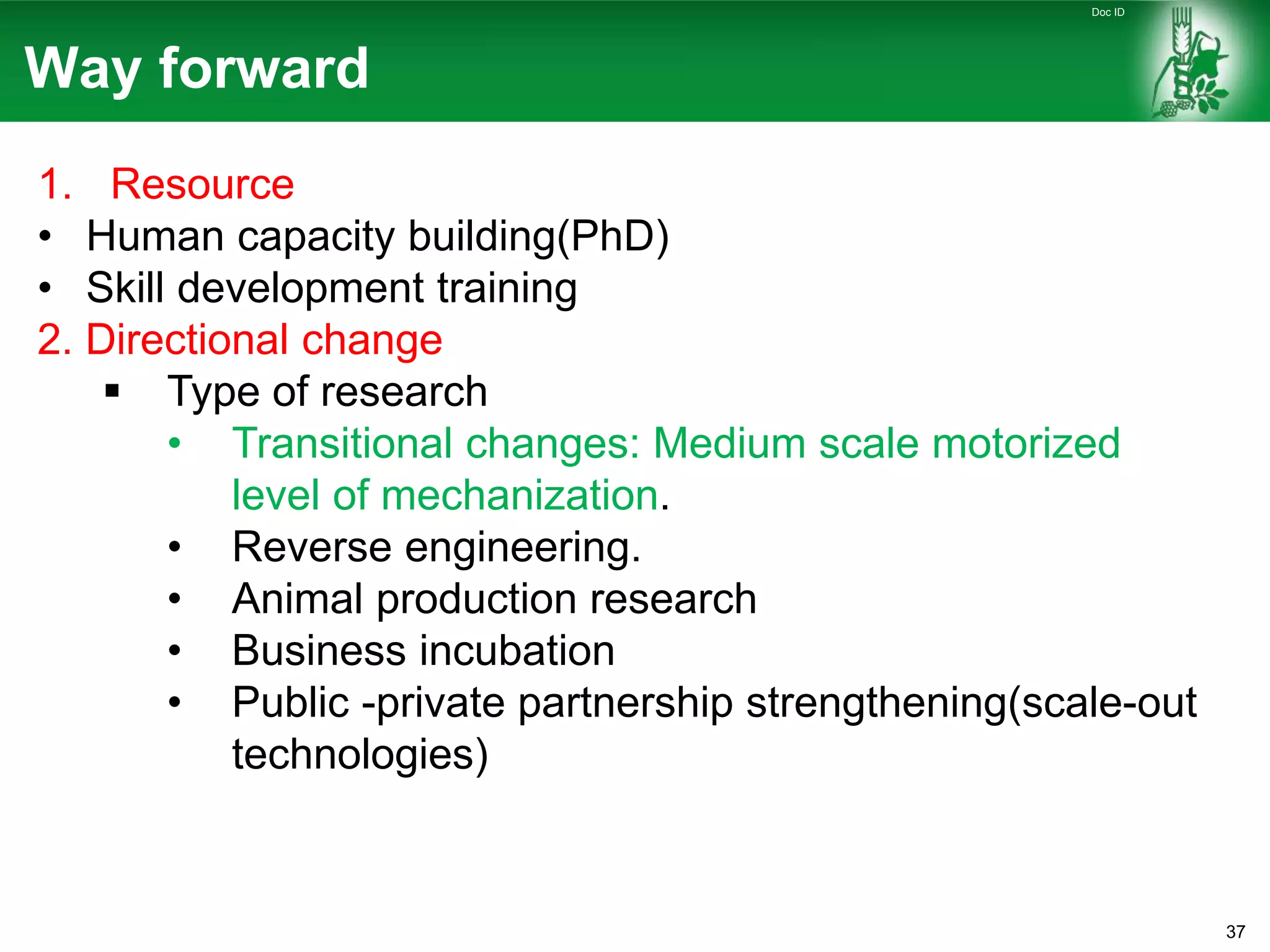 Doc ID

Way forward

1. Resource
• Human capacity building(PhD)
• Skill development training
2. Directional change
▪ Type of research
• Transitional changes: Medium scale motorized level of mechanization.
• Reverse engineering.
• Animal production research
• Business incubation
• Public -private partnership strengthening(scale-out technologies)

37